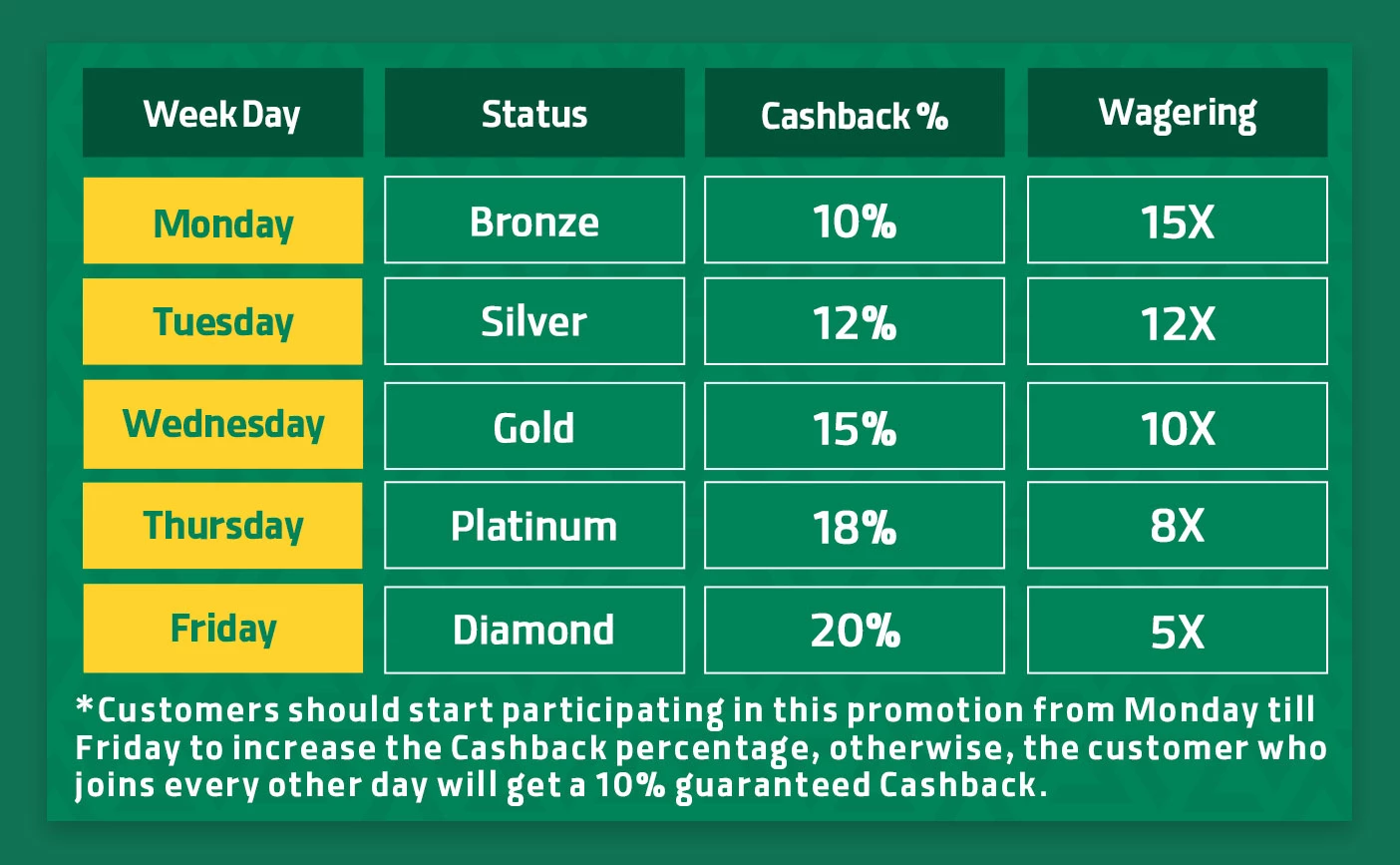 | Week Day | Status | Cashback % | Wagering |
|---|---|---|---|
| Monday | Bronze | 10% | 15X |
| Tuesday | Silver | 12% | 12X |
| Wednesday | Gold | 15% | 10X |
| Thursday | Platinum | 18% | 8X |
| Friday | Diamond | 20% | 5X |

*Customers should start participating in this promotion from Monday till Friday to increase the Cashback percentage, otherwise, the customer who joins every other day will get a 10% guaranteed Cashback.